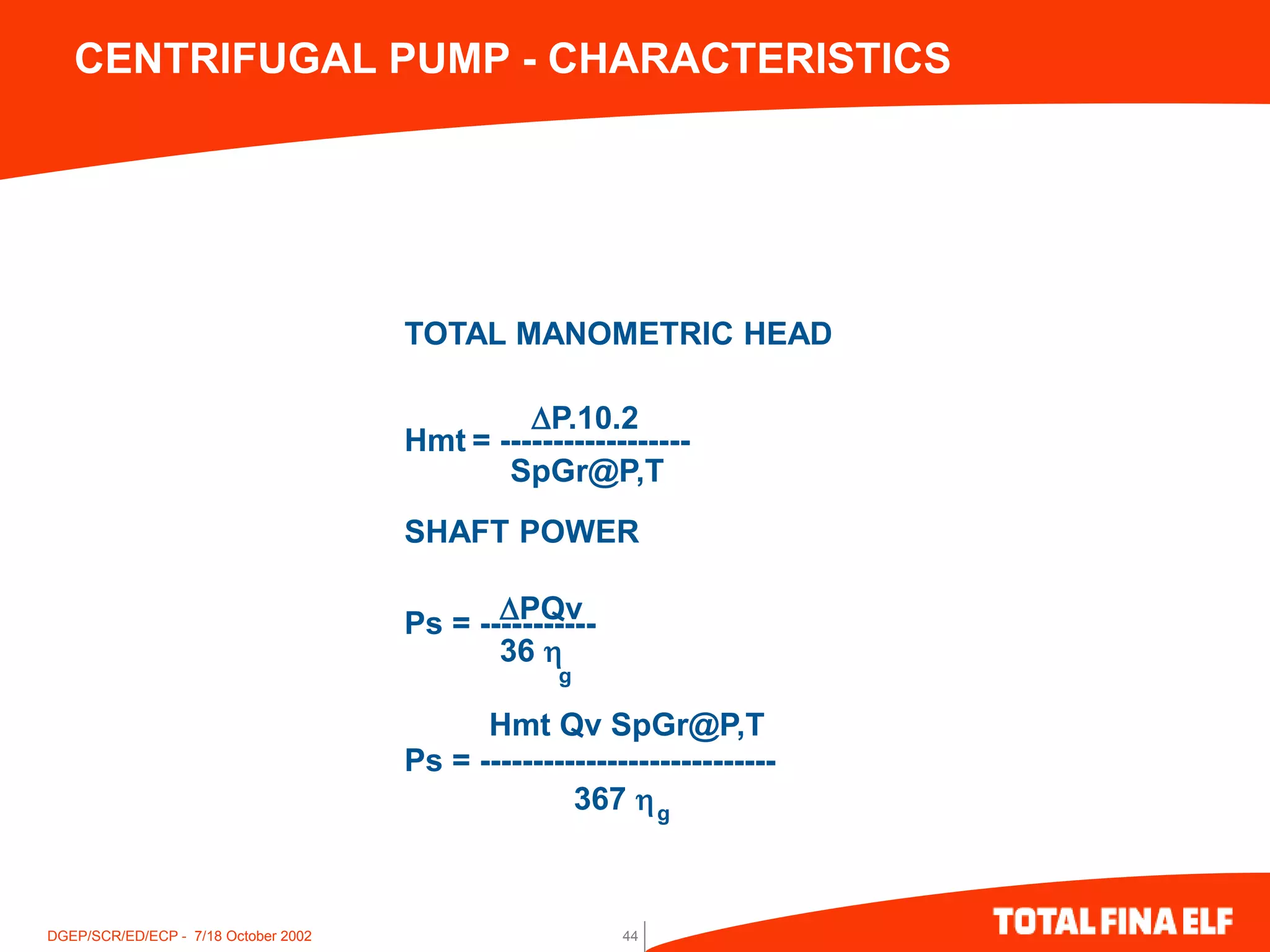 CENTRIFUGAL PUMP - CHARACTERISTICS

TOTAL MANOMETRIC HEAD

$Hmt = \frac{\Delta P.10.2}{SpGr@P,T}$

SHAFT POWER

$Ps = \frac{\Delta PQv}{36\ \eta_g}$

$Ps = \frac{Hmt\ Qv\ SpGr@P,T}{367\ \eta_g}$

DGEP/SCR/ED/ECP - 7/18 October 2002

44

TOTAL FINA ELF